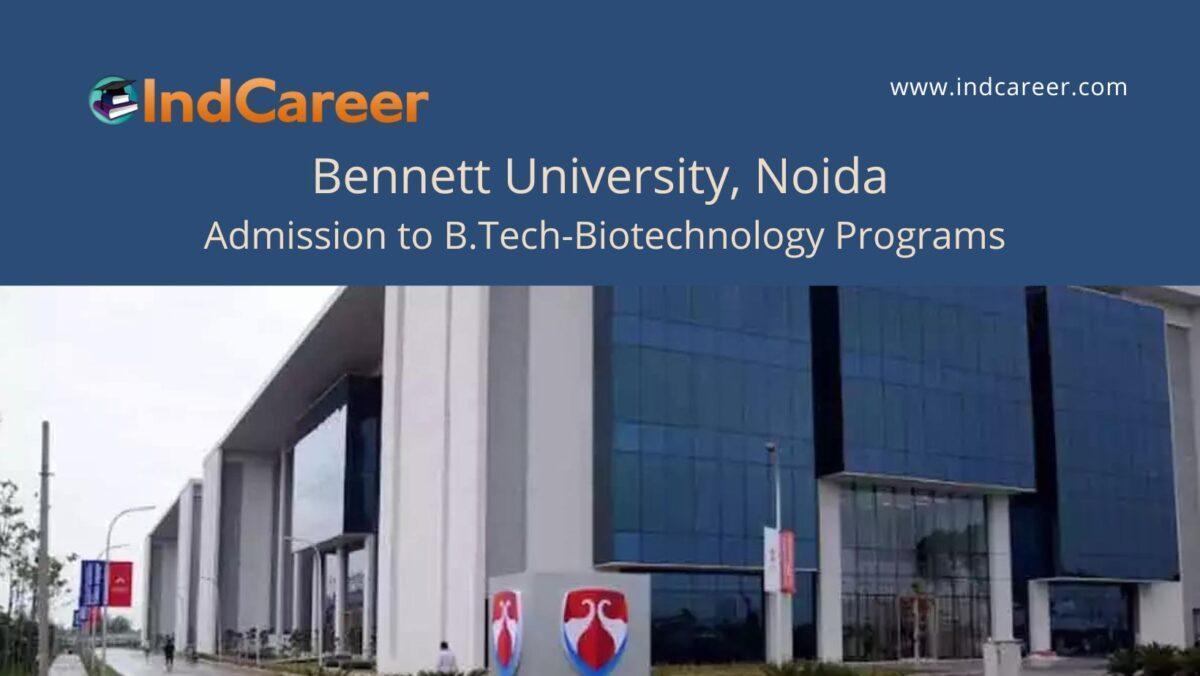 IndCareer

www.indcareer.com

Bennett University, Noida

Admission to B.Tech-Biotechnology Programs